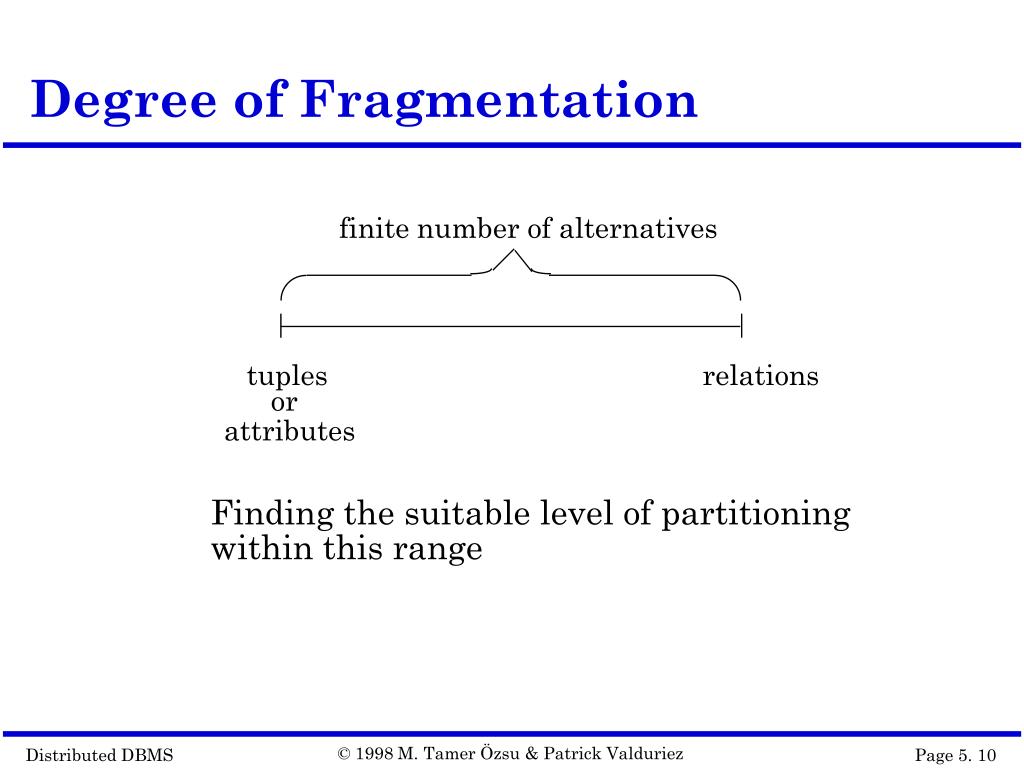 Degree of Fragmentation

finite number of alternatives

tuples
or
attributes

relations

Finding the suitable level of partitioning within this range

Distributed DBMS

© 1998 M. Tamer Özsu & Patrick Valduriez

Page 5. 10